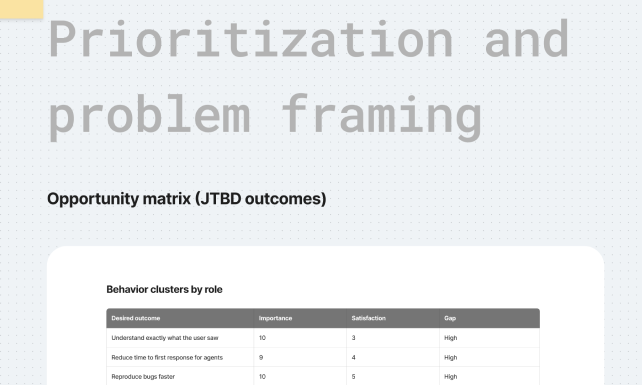 Prioritization and problem framing

Opportunity matrix (JTBD outcomes)

Behavior clusters by role

| Desired outcome | Importance | Satisfaction | Gap |
|---|---|---|---|
| Understand exactly what the user saw | 10 | 3 | High |
| Reduce time to first response for agents | 9 | 4 | High |
| Reproduce bugs faster | 10 | 5 | High |